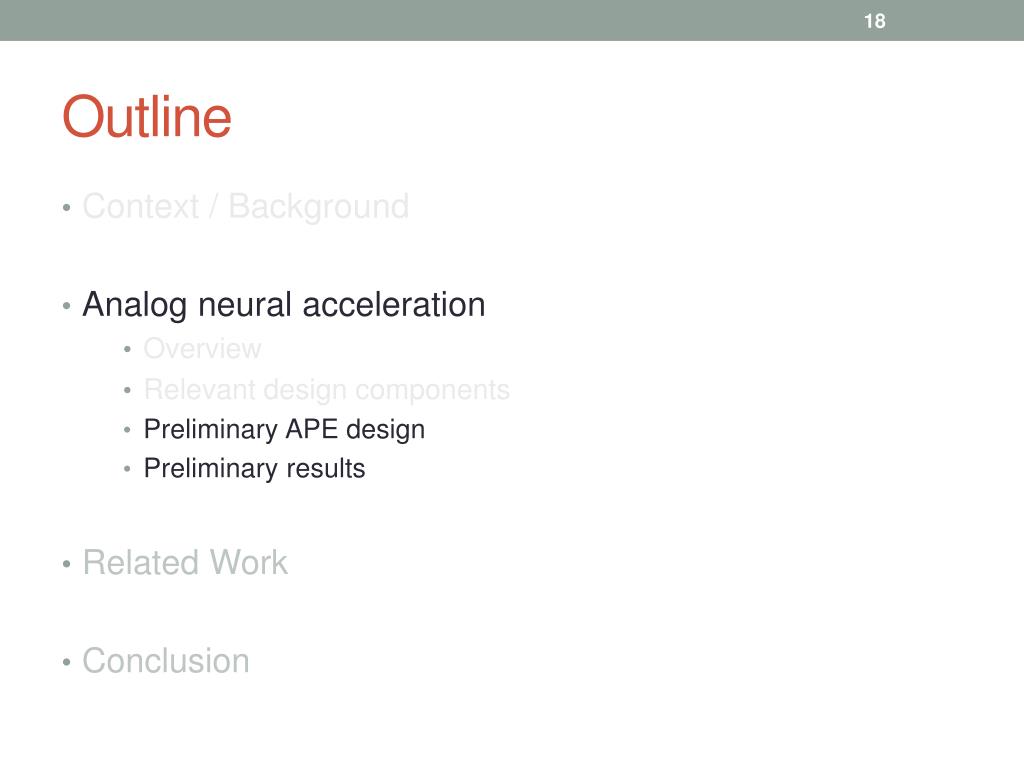 18

Outline

• Context / Background

• Analog neural acceleration
  • Overview
  • Relevant design components
  • Preliminary APE design
  • Preliminary results

• Related Work

• Conclusion